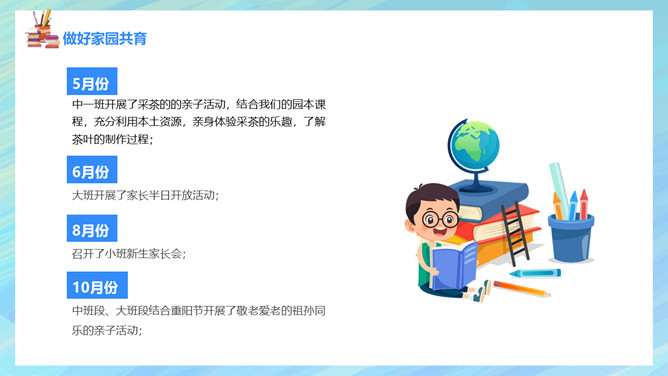 做好家园共育

5月份

中一班开展了采茶的的亲子活动，结合我们的园本课程，充分利用本土资源，亲身体验采茶的乐趣，了解茶叶的制作过程；

6月份

大班开展了家长半日开放活动；

8月份

召开了小班新生家长会；

10月份

中班段、大班段结合重阳节开展了敬老爱老的祖孙同乐的亲子活动；